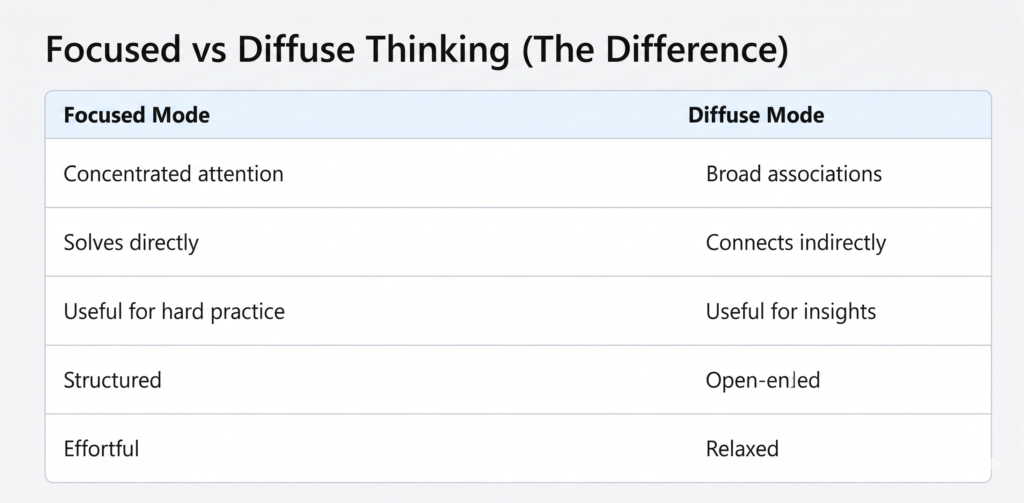 Focused vs Diffuse Thinking (The Difference)

| Focused Mode | Diffuse Mode |
|---|---|
| Concentrated attention | Broad associations |
| Solves directly | Connects indirectly |
| Useful for hard practice | Useful for insights |
| Structured | Open-ended |
| Effortful | Relaxed |